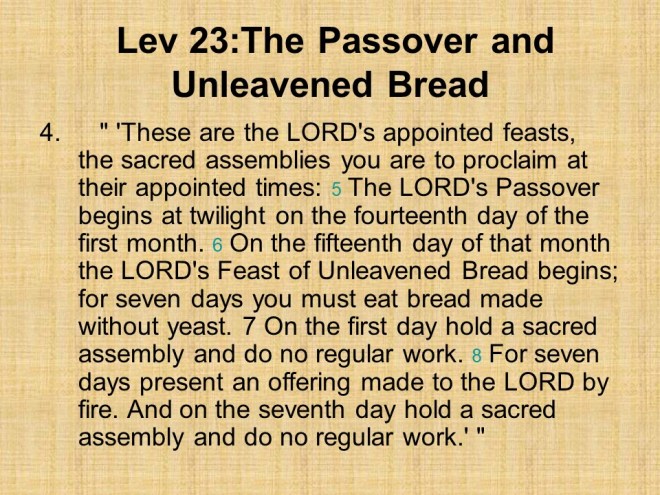 Lev 23:The Passover and Unleavened Bread

4. " 'These are the LORD's appointed feasts, the sacred assemblies you are to proclaim at their appointed times: 5 The LORD's Passover begins at twilight on the fourteenth day of the first month. 6 On the fifteenth day of that month the LORD's Feast of Unleavened Bread begins; for seven days you must eat bread made without yeast. 7 On the first day hold a sacred assembly and do no regular work. 8 For seven days present an offering made to the LORD by fire. And on the seventh day hold a sacred assembly and do no regular work.' "